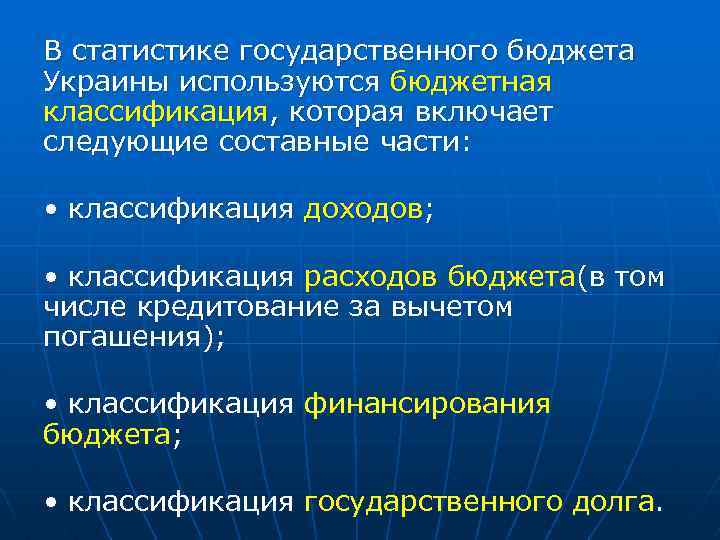 В статистике государственного бюджета Украины используются бюджетная классификация, которая включает следующие составные части:

• классификация доходов;

• классификация расходов бюджета(в том числе кредитование за вычетом погашения);

• классификация финансирования бюджета;

• классификация государственного долга.